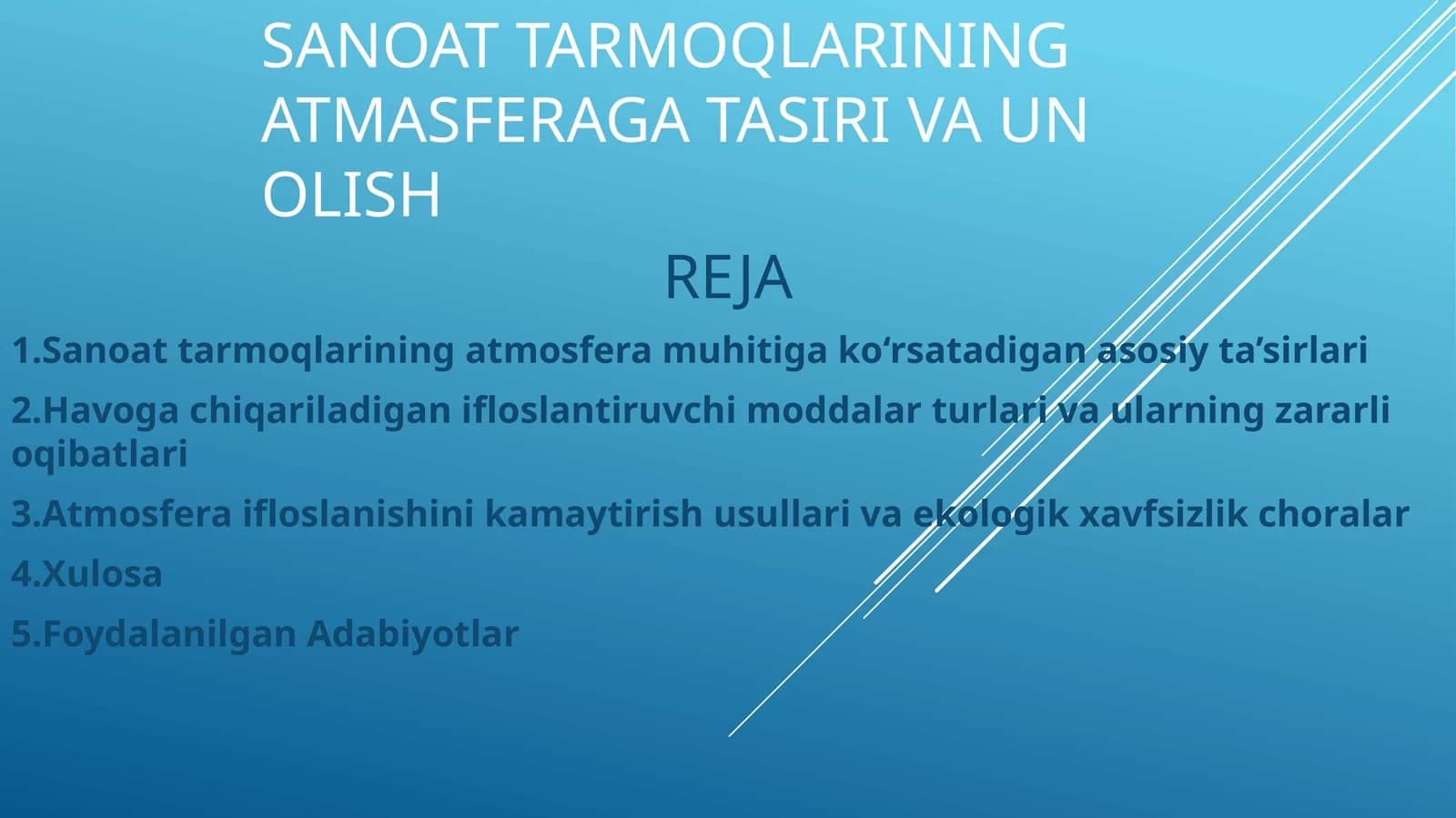 SANOAT TARMOQLARINING ATMASFERAGA TASIRI VA UN OLISH

REJA

1.Sanoat tarmoqlarining atmosfera muhitiga ko‘rsatadigan asosiy ta’sirlari

2.Havoga chiqariladigan ifloslantiruvchi moddalar turlari va ularning zararli oqibatlari

3.Atmosfera ifloslanishini kamaytirish usullari va ekologik xavfsizlik choralar

4.Xulosa

5.Foydalanilgan Adabiyotlar